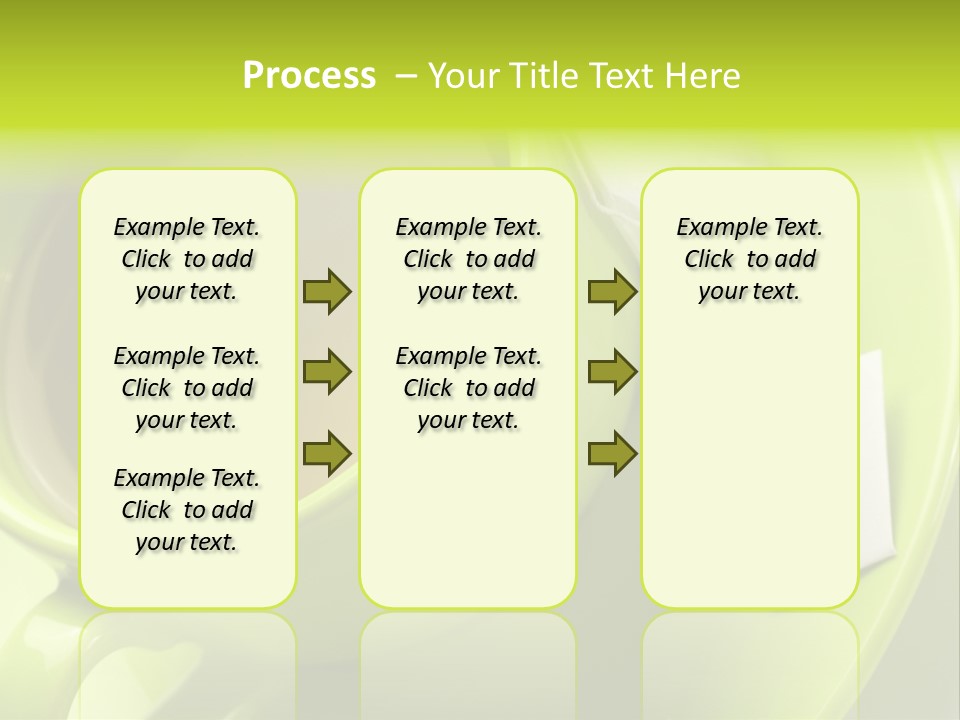 Process – Your Title Text Here

Example Text. Click to add your text.

Example Text. Click to add your text.

Example Text. Click to add your text.

Example Text. Click to add your text.

Example Text. Click to add your text.

Example Text. Click to add your text.